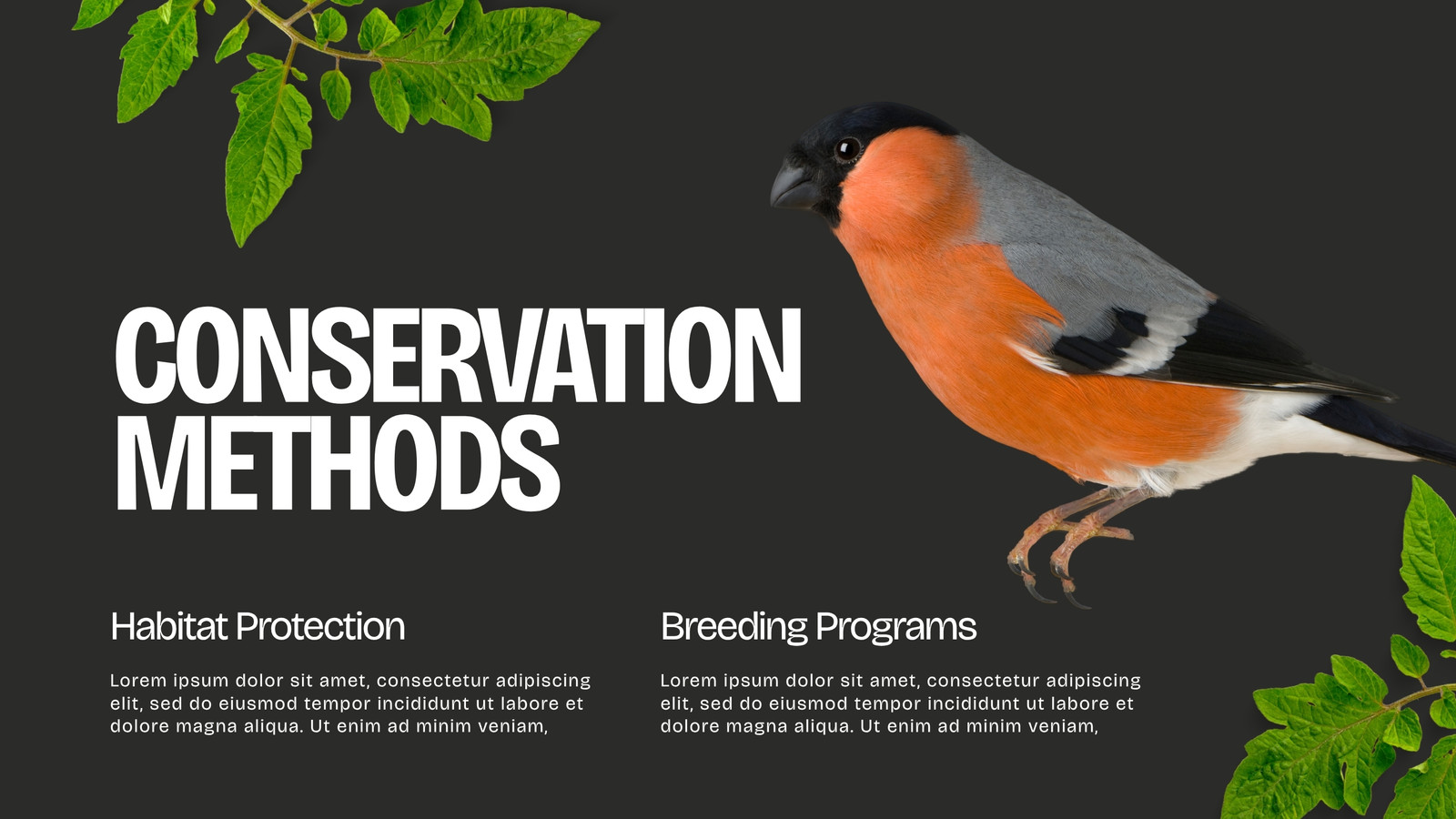 CONSERVATION METHODS

Habitat Protection

Lorem ipsum dolor sit amet, consectetur adipiscing elit, sed do eiusmod tempor incididunt ut labore et dolore magna aliqua. Ut enim ad minim veniam,

Breeding Programs

Lorem ipsum dolor sit amet, consectetur adipiscing elit, sed do eiusmod tempor incididunt ut labore et dolore magna aliqua. Ut enim ad minim veniam,